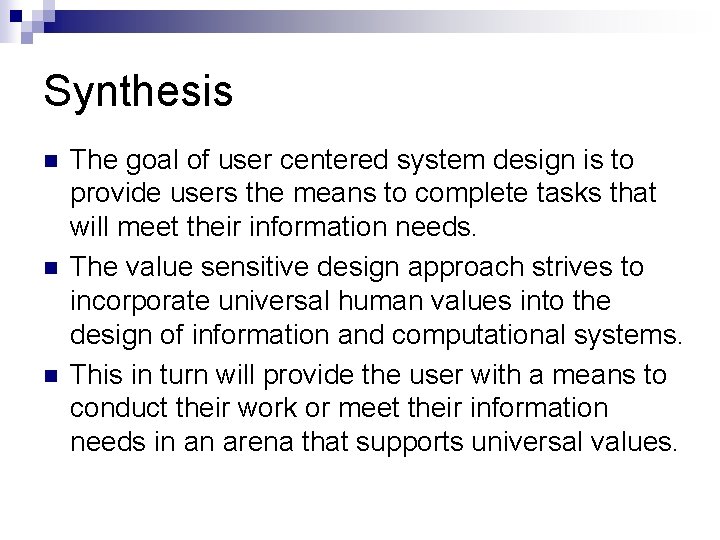 Synthesis

- The goal of user centered system design is to provide users the means to complete tasks that will meet their information needs.
- The value sensitive design approach strives to incorporate universal human values into the design of information and computational systems.
- This in turn will provide the user with a means to conduct their work or meet their information needs in an arena that supports universal values.